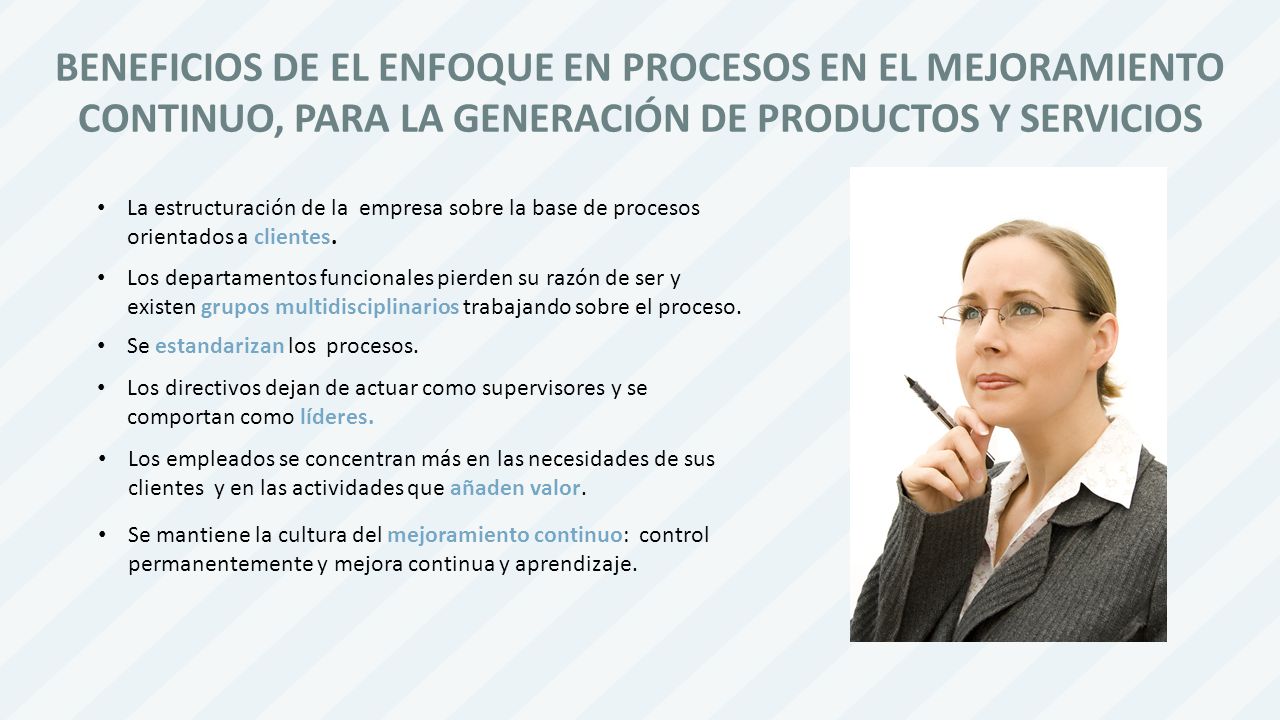 BENEFICIOS DE EL ENFOQUE EN PROCESOS EN EL MEJORAMIENTO CONTINUO, PARA LA GENERACIÓN DE PRODUCTOS Y SERVICIOS

• La estructuración de la empresa sobre la base de procesos orientados a clientes.

• Los departamentos funcionales pierden su razón de ser y existen grupos multidisciplinarios trabajando sobre el proceso.

• Se estandarizan los procesos.

• Los directivos dejan de actuar como supervisores y se comportan como líderes.

• Los empleados se concentran más en las necesidades de sus clientes y en las actividades que añaden valor.

• Se mantiene la cultura del mejoramiento continuo: control permanentemente y mejora continua y aprendizaje.